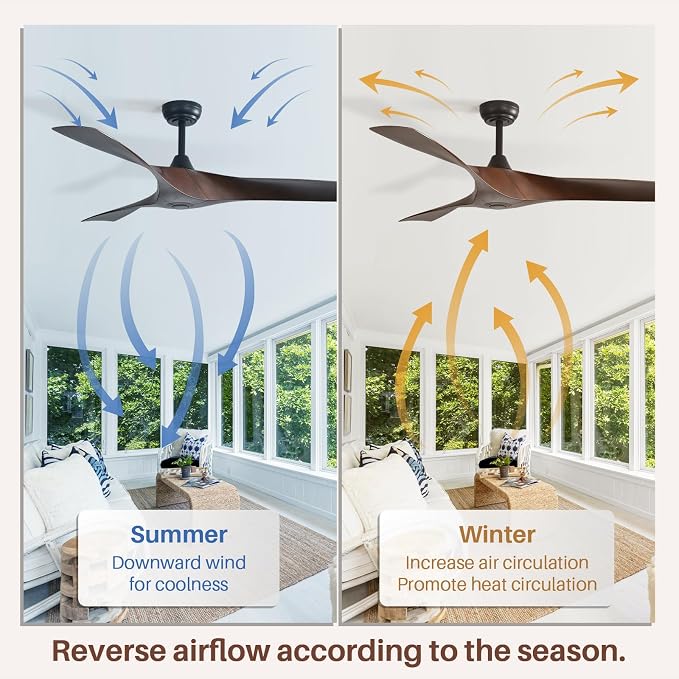 Summer
Downward wind for coolness

Winter
Increase air circulation
Promote heat circulation

Reverse airflow according to the season.